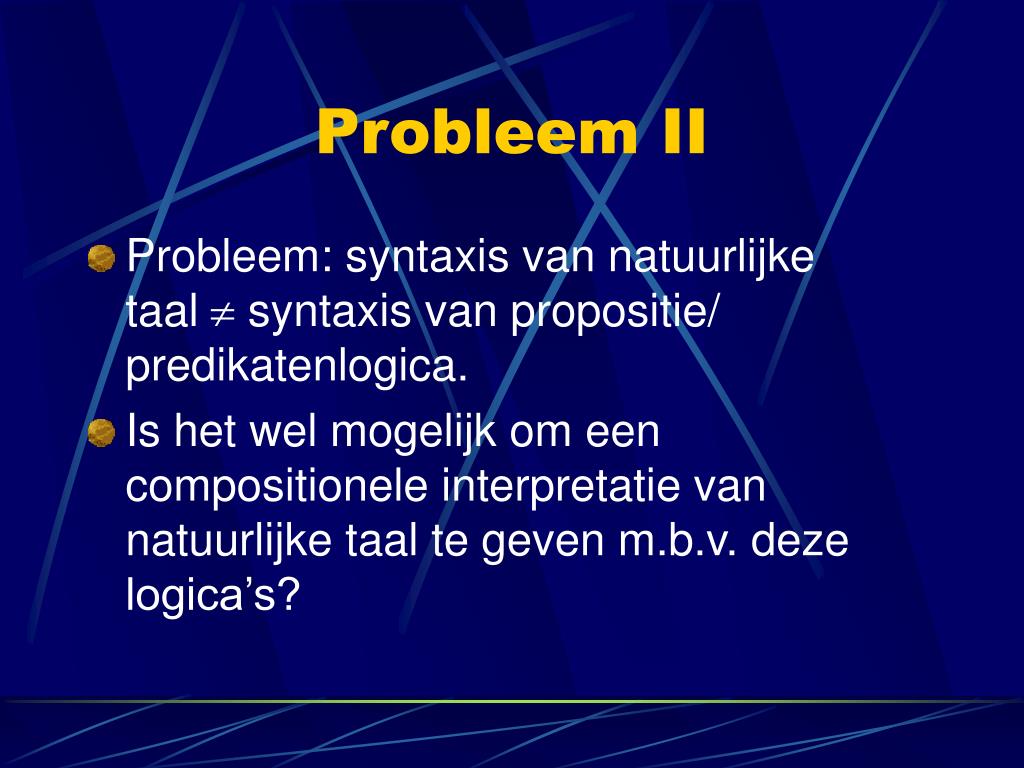 Probleem II

Probleem: syntaxis van natuurlijke taal $\neq$ syntaxis van propositie/ predikatenlogica.

Is het wel mogelijk om een compositionele interpretatie van natuurlijke taal te geven m.b.v. deze logica's?